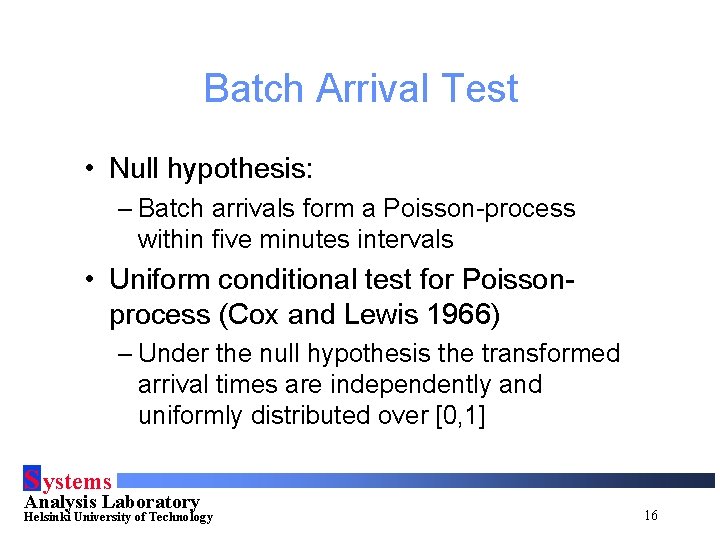 Batch Arrival Test

• Null hypothesis:

– Batch arrivals form a Poisson-process within five minutes intervals

• Uniform conditional test for Poisson-process (Cox and Lewis 1966)

– Under the null hypothesis the transformed arrival times are independently and uniformly distributed over [0,1]

Systems
Analysis Laboratory
Helsinki University of Technology

16